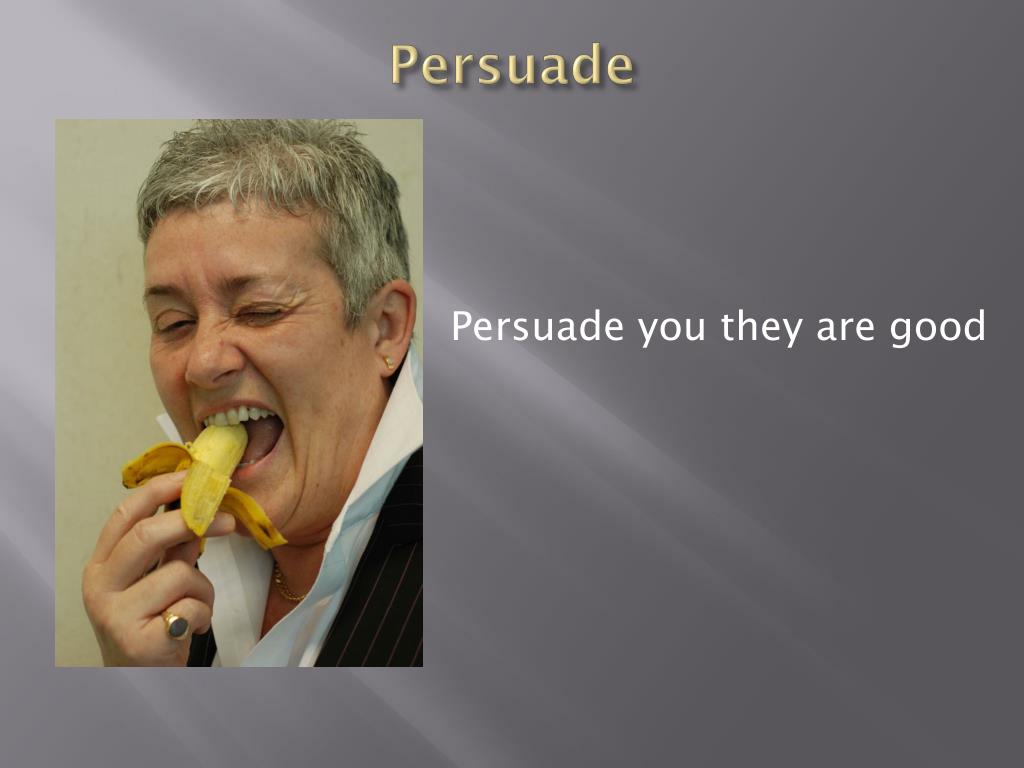 Persuade

Persuade you they are good